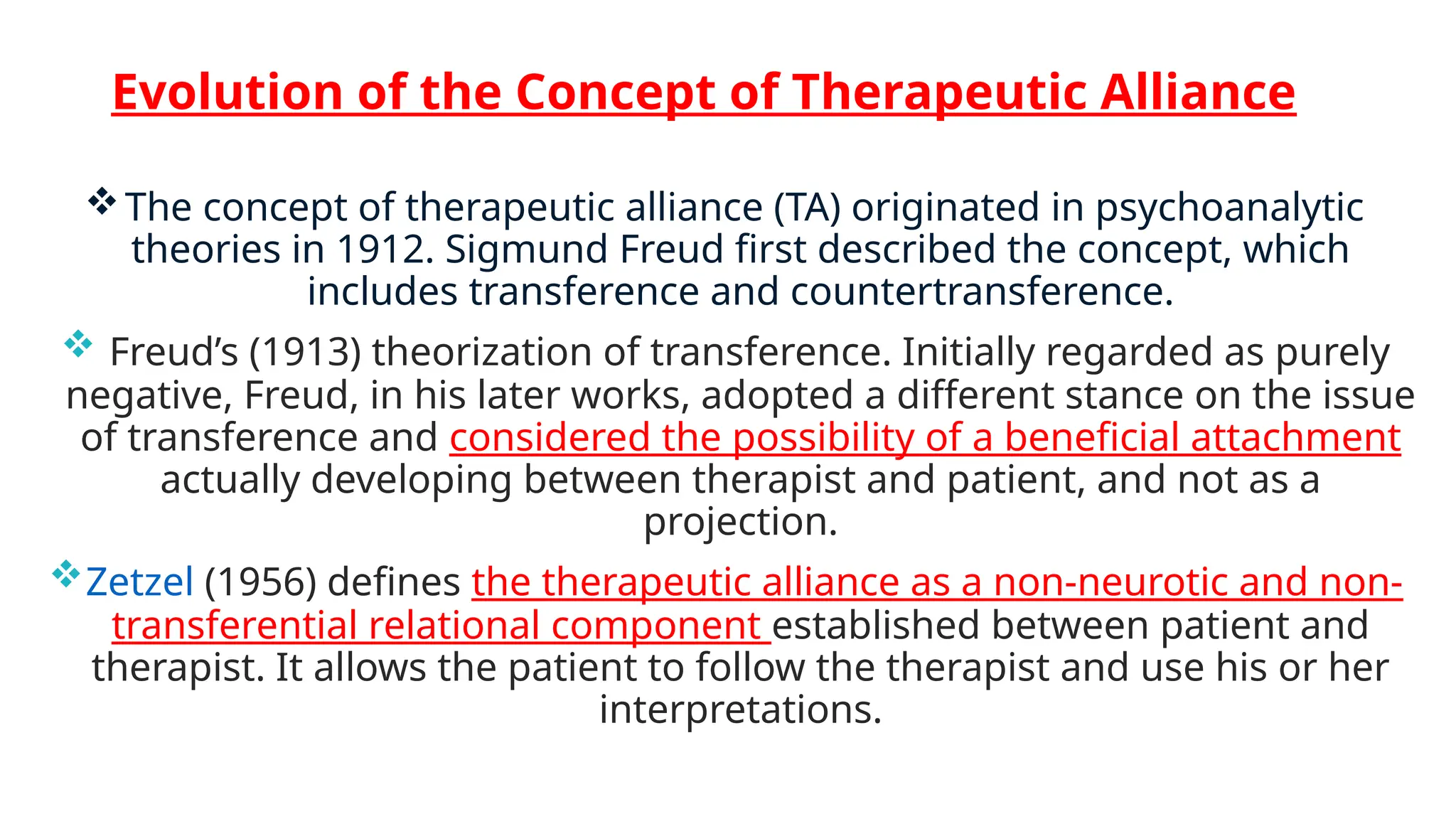 Evolution of the Concept of Therapeutic Alliance

❖ The concept of therapeutic alliance (TA) originated in psychoanalytic theories in 1912. Sigmund Freud first described the concept, which includes transference and countertransference.

❖ Freud's (1913) theorization of transference. Initially regarded as purely negative, Freud, in his later works, adopted a different stance on the issue of transference and considered the possibility of a beneficial attachment actually developing between therapist and patient, and not as a projection.

❖ Zetzel (1956) defines the therapeutic alliance as a non-neurotic and non-transferential relational component established between patient and therapist. It allows the patient to follow the therapist and use his or her interpretations.